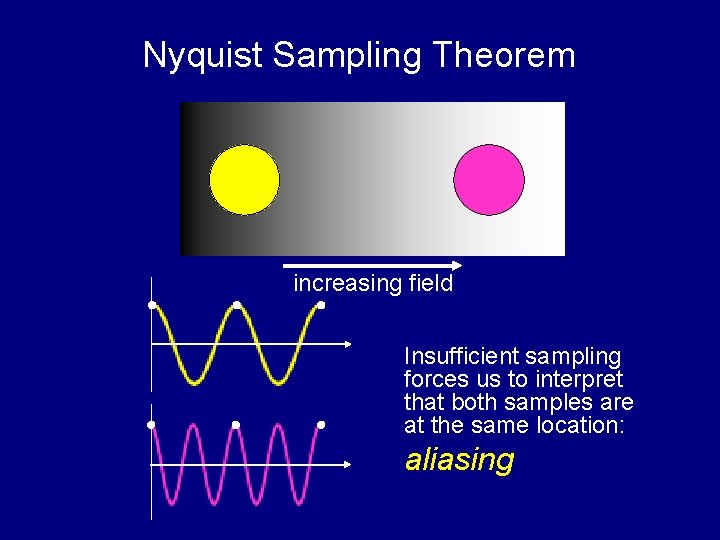 Nyquist Sampling Theorem

increasing field

Insufficient sampling forces us to interpret that both samples are at the same location:

aliasing